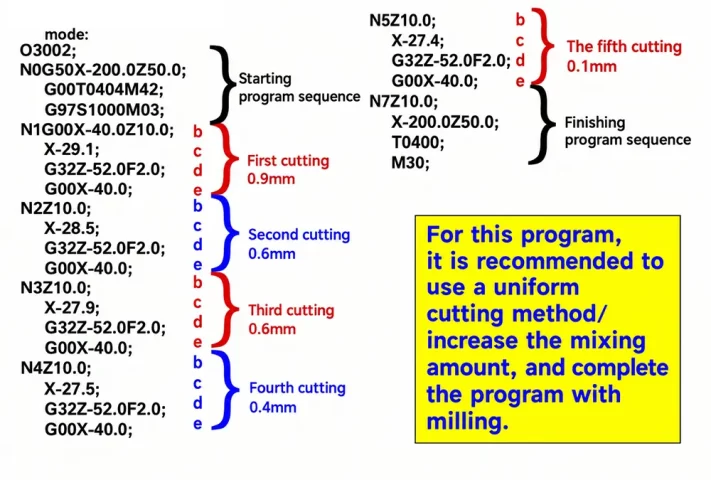 mode:
O3002;
N0G50X-200.0Z50.0;
G00T0404M42;
G97S1000M03;
Starting program sequence
N1G00X-40.0Z10.0; b
X-29.1; c
G32Z-52.0F2.0; d
G00X-40.0; e
First cutting 0.9mm
N2Z10.0; b
X-28.5; c
G32Z-52.0F2.0; d
G00X-40.0; e
Second cutting 0.6mm
N3Z10.0; b
X-27.9; c
G32Z-52.0F2.0; d
G00X-40.0; e
Third cutting 0.6mm
N4Z10.0; b
X-27.5; c
G32Z-52.0F2.0; d
G00X-40.0; e
Fourth cutting 0.4mm

N5Z10.0; b
X-27.4; c
G32Z-52.0F2.0; d
G00X-40.0; e
The fifth cutting 0.1mm
N7Z10.0;
X-200.0Z50.0;
T0400;
M30;
Finishing program sequence

For this program, it is recommended to use a uniform cutting method/ increase the mixing amount, and complete the program with milling.